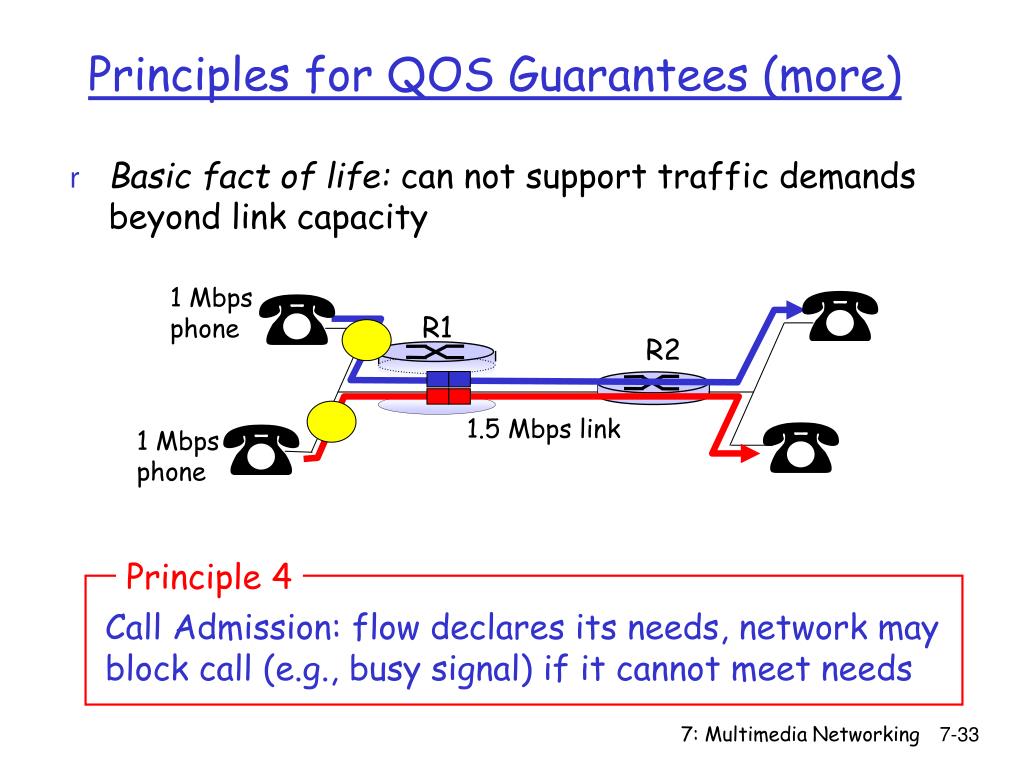 Principles for QOS Guarantees (more)

r Basic fact of life: can not support traffic demands beyond link capacity

1 Mbps phone

R1

R2

1 Mbps phone

1.5 Mbps link

Principle 4

Call Admission: flow declares its needs, network may block call (e.g., busy signal) if it cannot meet needs

7: Multimedia Networking 7-33